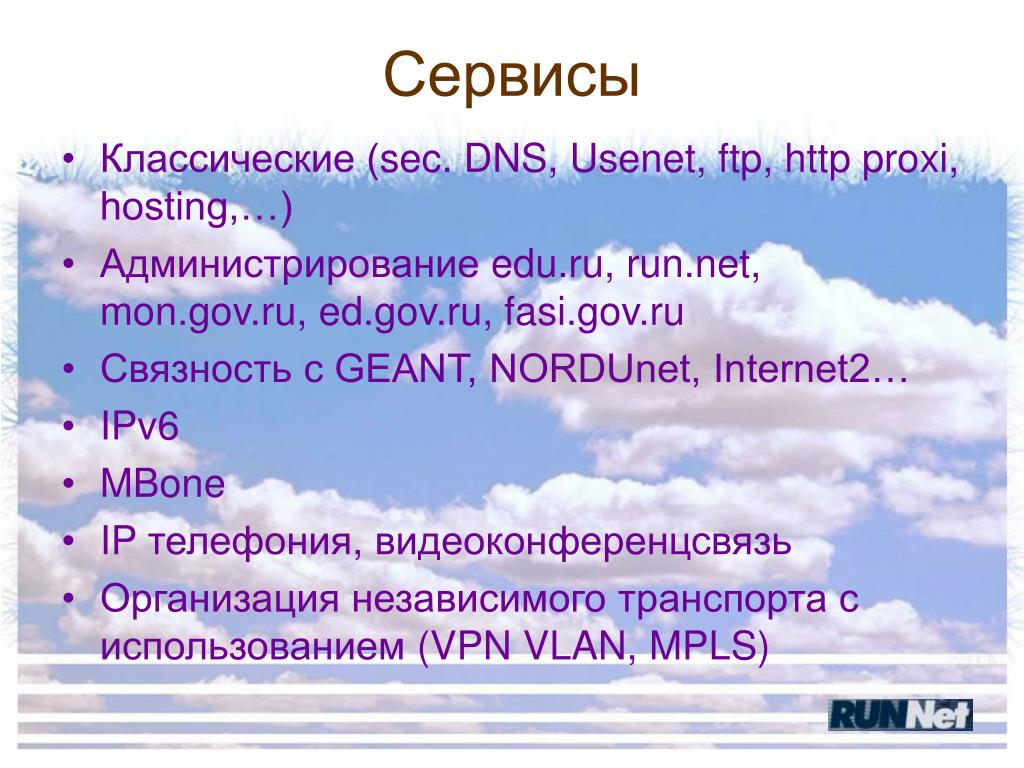 Сервисы

• Классические (sec. DNS, Usenet, ftp, http proxi, hosting,…)
• Администрирование edu.ru, run.net, mon.gov.ru, ed.gov.ru, fasi.gov.ru
• Связность с GEANT, NORDUnet, Internet2…
• IPv6
• MBone
• IP телефония, видеоконференцсвязь
• Организация независимого транспорта с использованием (VPN VLAN, MPLS)

RUNNet